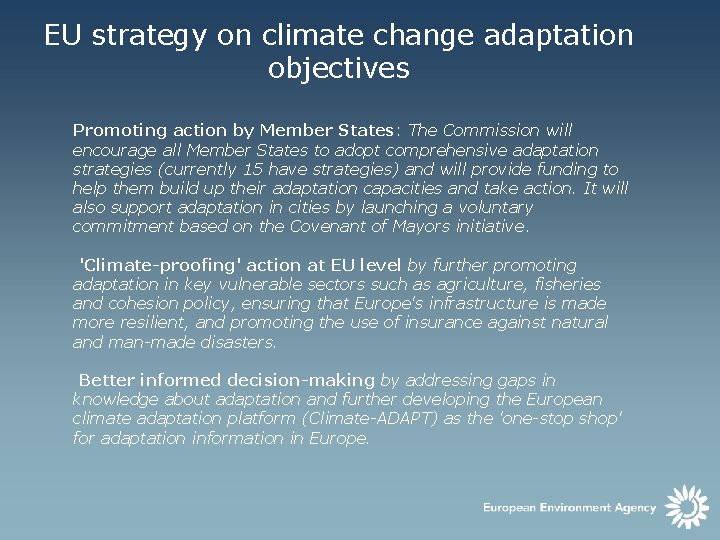 EU strategy on climate change adaptation objectives

Promoting action by Member States: The Commission will encourage all Member States to adopt comprehensive adaptation strategies (currently 15 have strategies) and will provide funding to help them build up their adaptation capacities and take action. It will also support adaptation in cities by launching a voluntary commitment based on the Covenant of Mayors initiative.

'Climate-proofing' action at EU level by further promoting adaptation in key vulnerable sectors such as agriculture, fisheries and cohesion policy, ensuring that Europe's infrastructure is made more resilient, and promoting the use of insurance against natural and man-made disasters.

Better informed decision-making by addressing gaps in knowledge about adaptation and further developing the European climate adaptation platform (Climate-ADAPT) as the 'one-stop shop' for adaptation information in Europe.

European Environment Agency